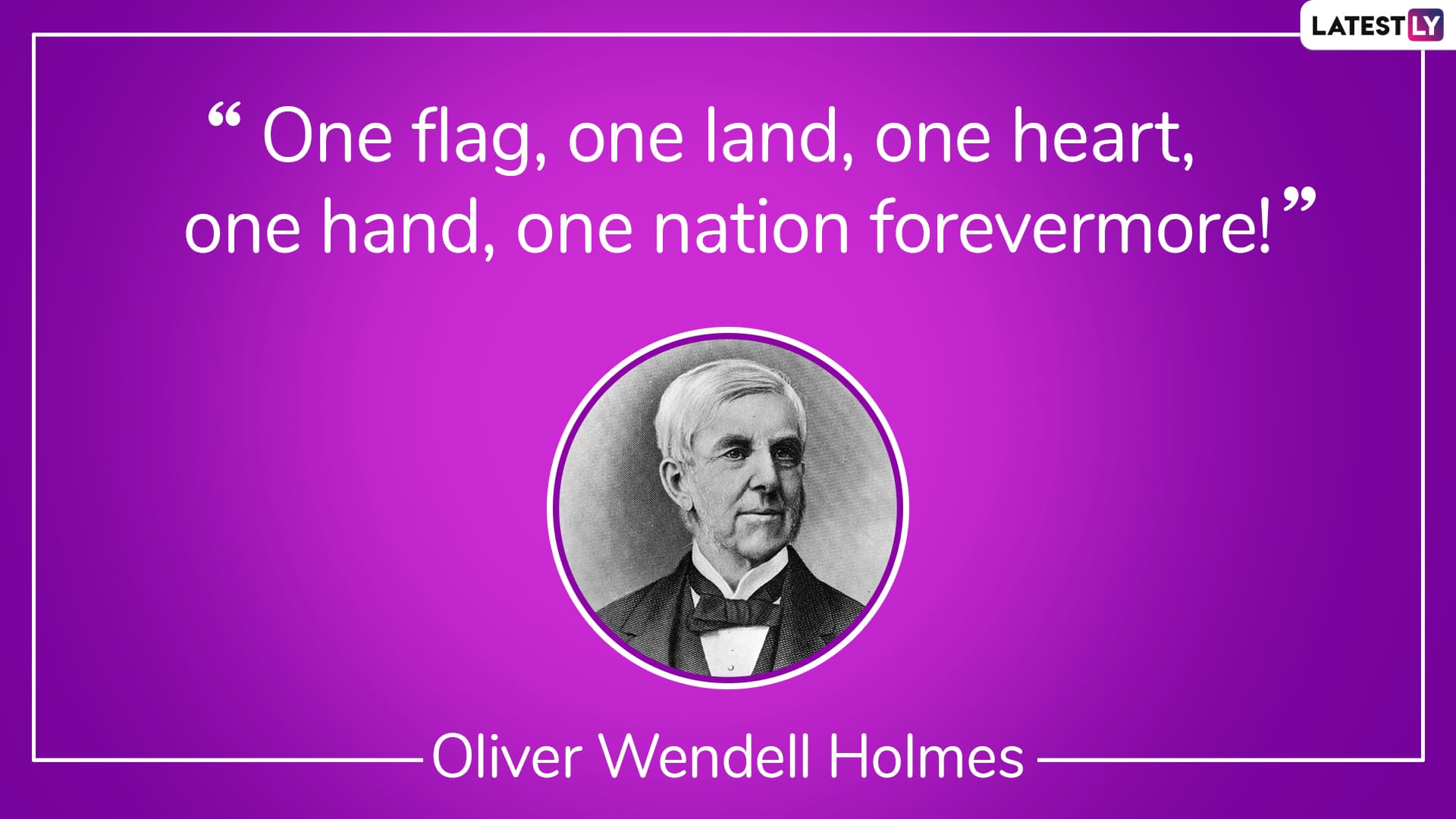 LATESTLY

“ One flag, one land, one heart, one hand, one nation forevermore!”

Oliver Wendell Holmes